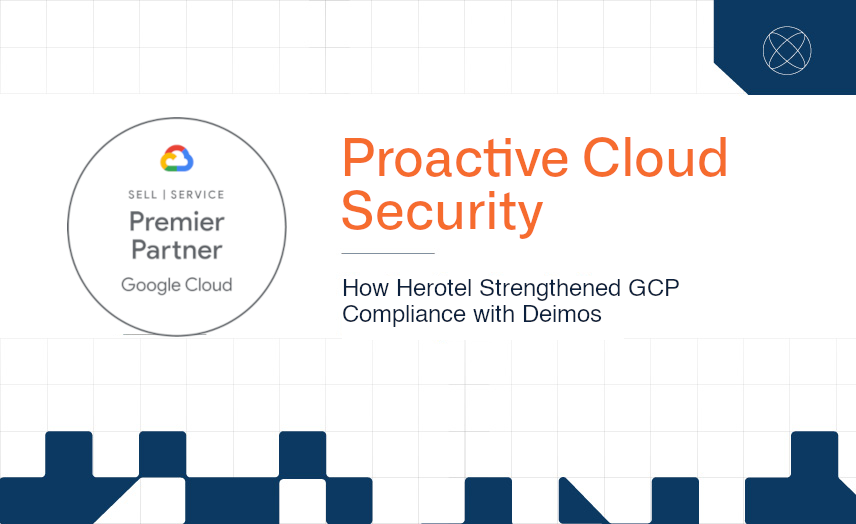 SELL | SERVICE
Premier Partner
Google Cloud

Proactive Cloud Security

How Herotel Strengthened GCP Compliance with Deimos